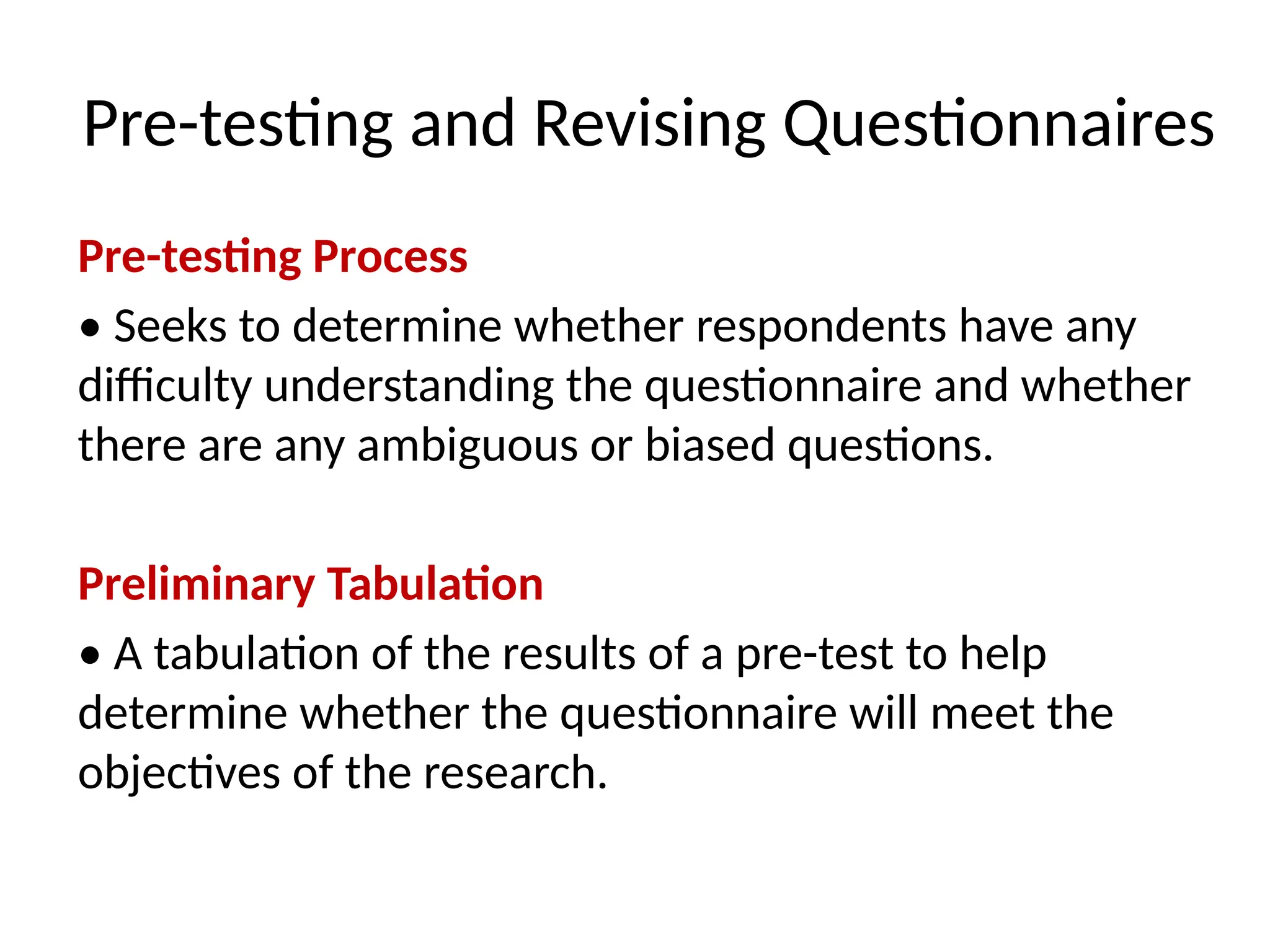 Pre-testing and Revising Questionnaires

Pre-testing Process

• Seeks to determine whether respondents have any difficulty understanding the questionnaire and whether there are any ambiguous or biased questions.

Preliminary Tabulation

• A tabulation of the results of a pre-test to help determine whether the questionnaire will meet the objectives of the research.